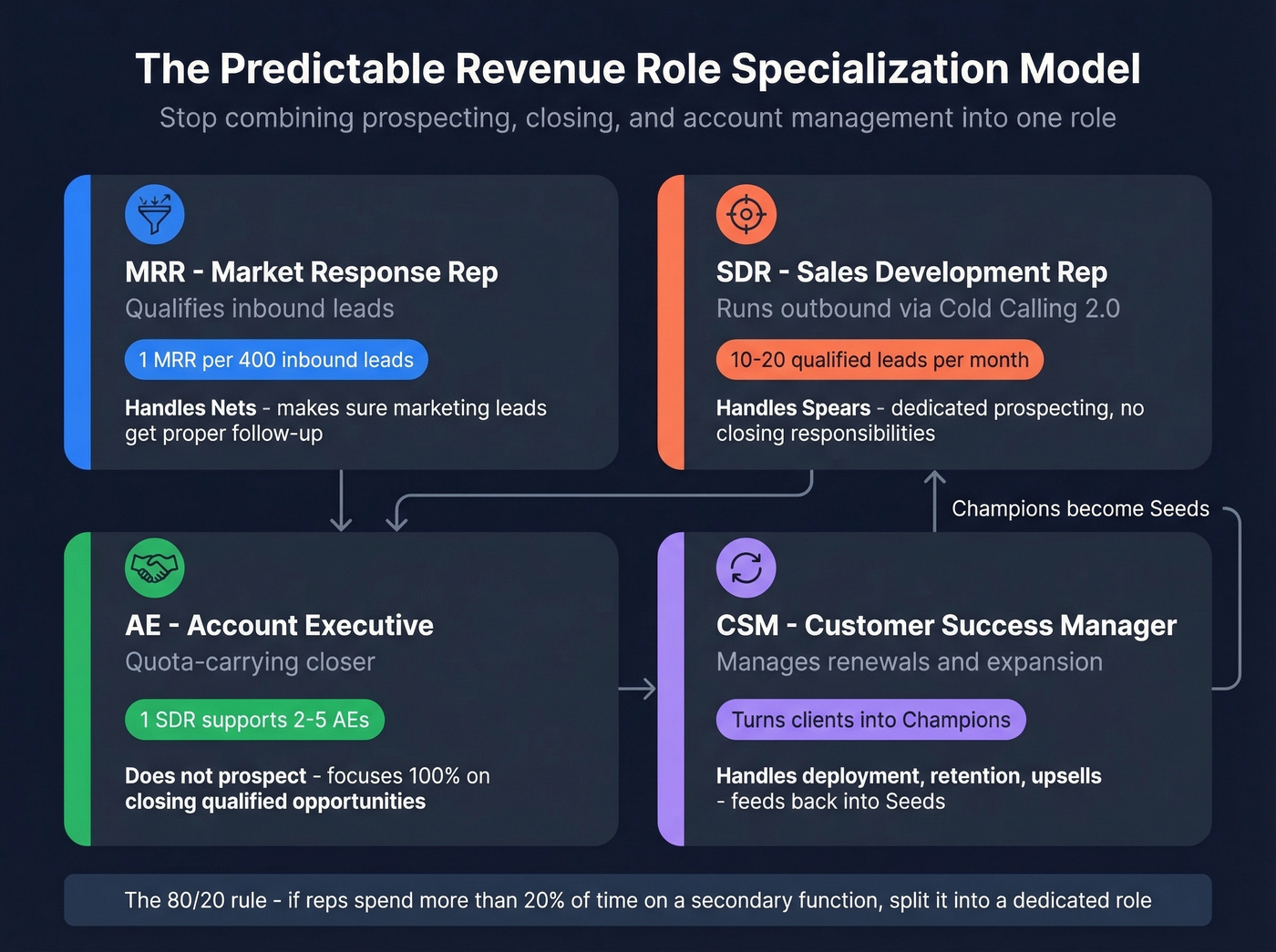 The Predictable Revenue Role Specialization Model

Stop combining prospecting, closing, and account management into one role

MRR - Market Response Rep

Qualifies inbound leads

1 MRR per 400 inbound leads

Handles Nets - makes sure marketing leads get proper follow-up

SDR - Sales Development Rep

Runs outbound via Cold Calling 2.0

10-20 qualified leads per month

Handles Spears - dedicated prospecting, no closing responsibilities

Champions become Seeds

AE - Account Executive

Quota-carrying closer

1 SDR supports 2-5 AEs

Does not prospect - focuses 100% on closing qualified opportunities

CSM - Customer Success Manager

Manages renewals and expansion

Turns clients into Champions

Handles deployment, retention, upsells - feeds back into Seeds

The 80/20 rule - if reps spend more than 20% of time on a secondary function, split it into a dedicated role